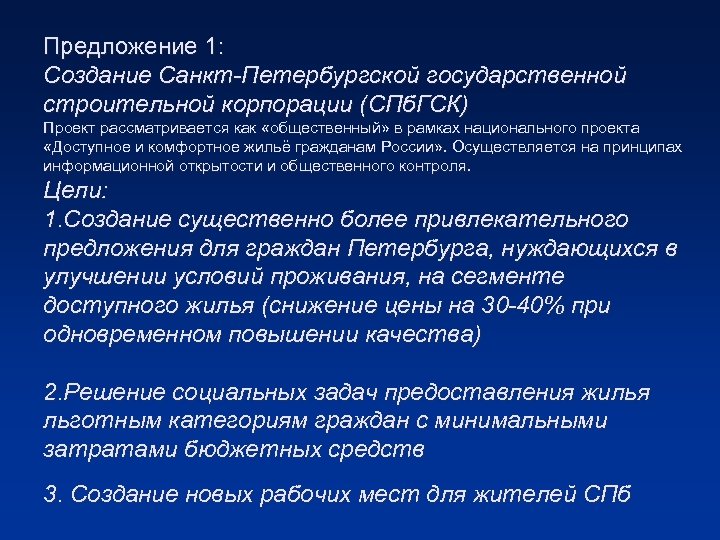 Предложение 1:
Создание Санкт-Петербургской государственной строительной корпорации (СПбГСК)
Проект рассматривается как «общественный» в рамках национального проекта «Доступное и комфортное жильё гражданам России». Осуществляется на принципах информационной открытости и общественного контроля.
Цели:
1.Создание существенно более привлекательного предложения для граждан Петербурга, нуждающихся в улучшении условий проживания, на сегменте доступного жилья (снижение цены на 30-40% при одновременном повышении качества)

2.Решение социальных задач предоставления жилья льготным категориям граждан с минимальными затратами бюджетных средств

3. Создание новых рабочих мест для жителей СПб